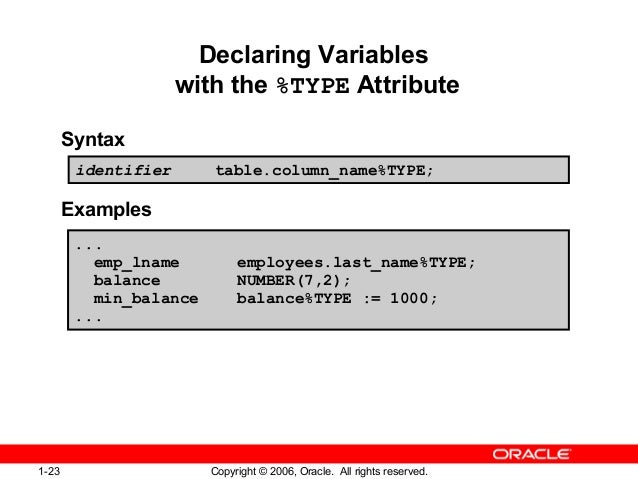 Declaring Variables
with the %TYPE Attribute

Syntax

identifier    table.column_name%TYPE;

Examples

...
  emp_lname      employees.last_name%TYPE;
  balance        NUMBER(7,2);
  min_balance    balance%TYPE := 1000;
...

ORACLE

1-23

Copyright © 2006, Oracle. All rights reserved.